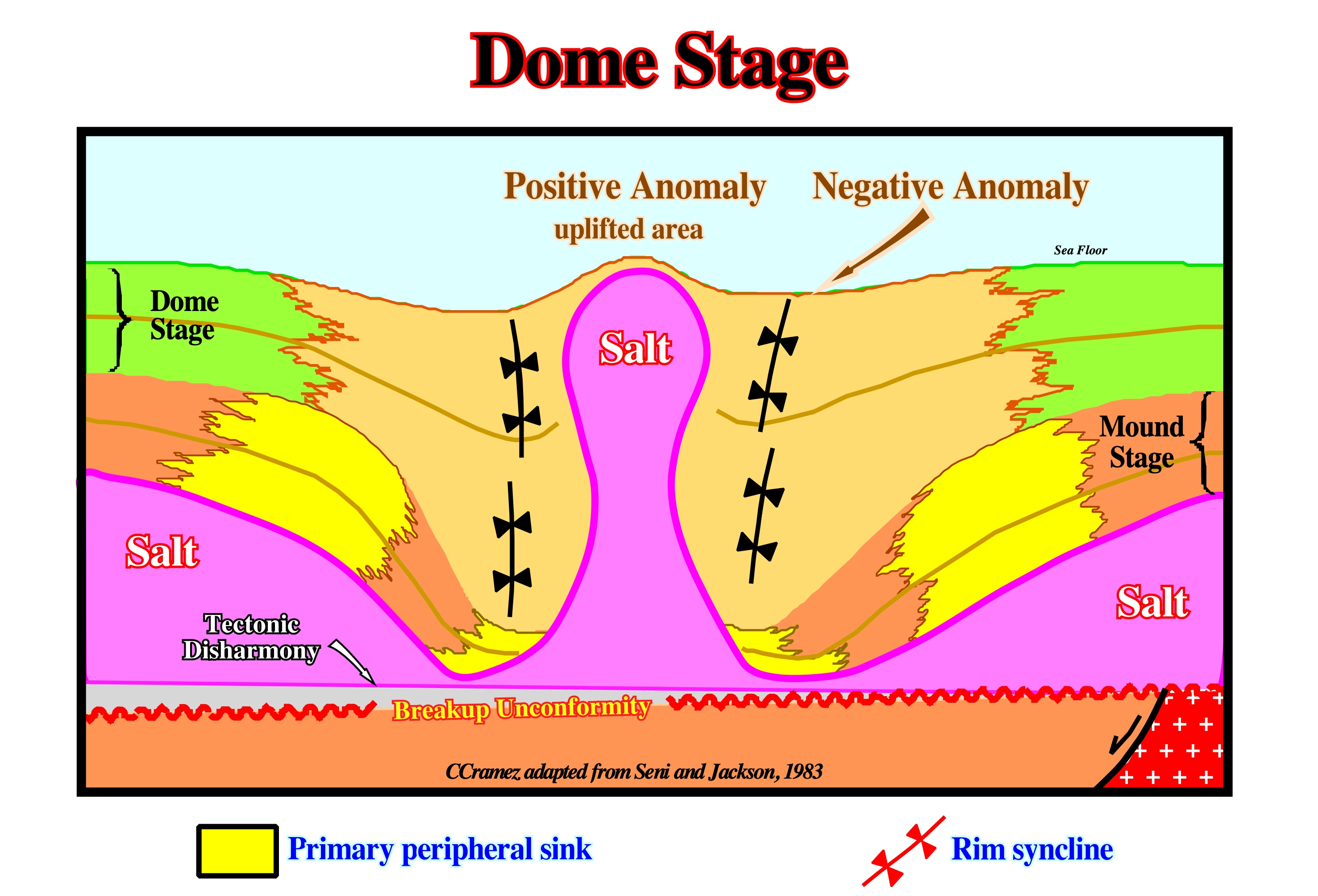 Dome Stage

Positive Anomaly
uplifted area

Negative Anomaly

Sea Floor

Dome Stage

Salt

Mound Stage

Salt

Salt

Tectonic Disharmony

Breakup Unconformity

CCramez adapted from Seni and Jackson, 1983

Primary peripheral sink

Rim syncline